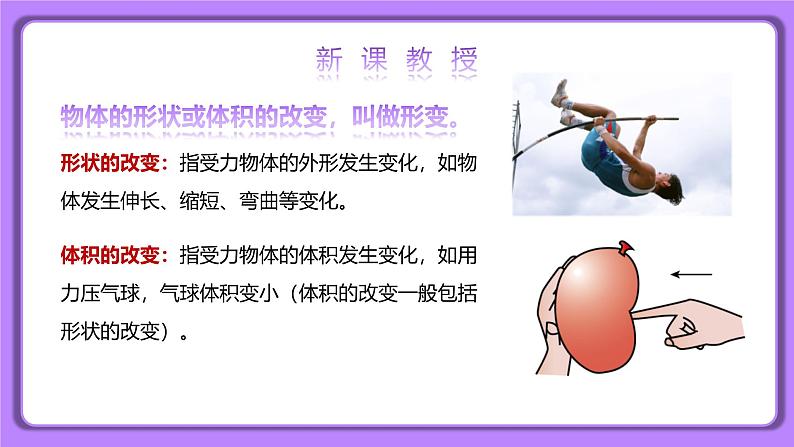 新 课 教 授

物体的形状或体积的改变，叫做形变。

形状的改变：指受力物体的外形发生变化，如物体发生伸长、缩短、弯曲等变化。

体积的改变：指受力物体的体积发生变化，如用力压气球，气球体积变小（体积的改变一般包括形状的改变）。